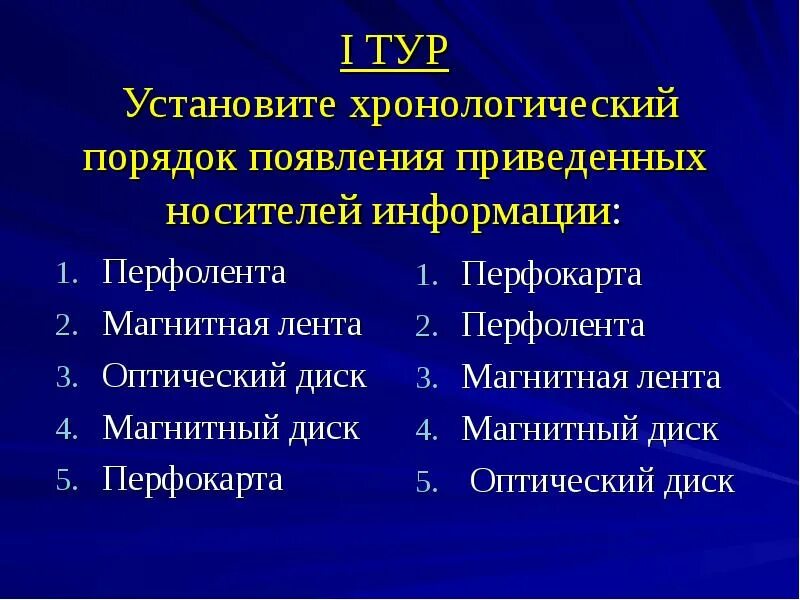 I ТУР
Установите хронологический порядок появления приведенных носителей информации:

1. Перфолента
2. Магнитная лента
3. Оптический диск
4. Магнитный диск
5. Перфокарта

1. Перфокарта
2. Перфолента
3. Магнитная лента
4. Магнитный диск
5. Оптический диск